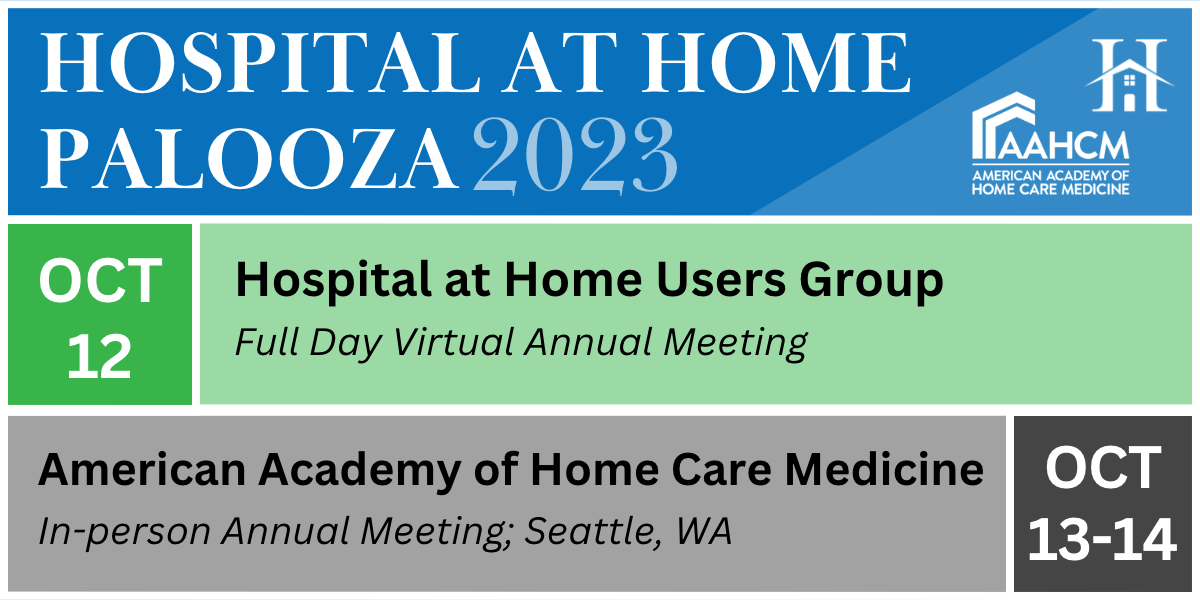 HOSPITAL AT HOME PALOOZA 2023

H

AAHCM
AMERICAN ACADEMY OF HOME CARE MEDICINE

OCT 12

Hospital at Home Users Group
Full Day Virtual Annual Meeting

American Academy of Home Care Medicine
In-person Annual Meeting; Seattle, WA

OCT 13-14